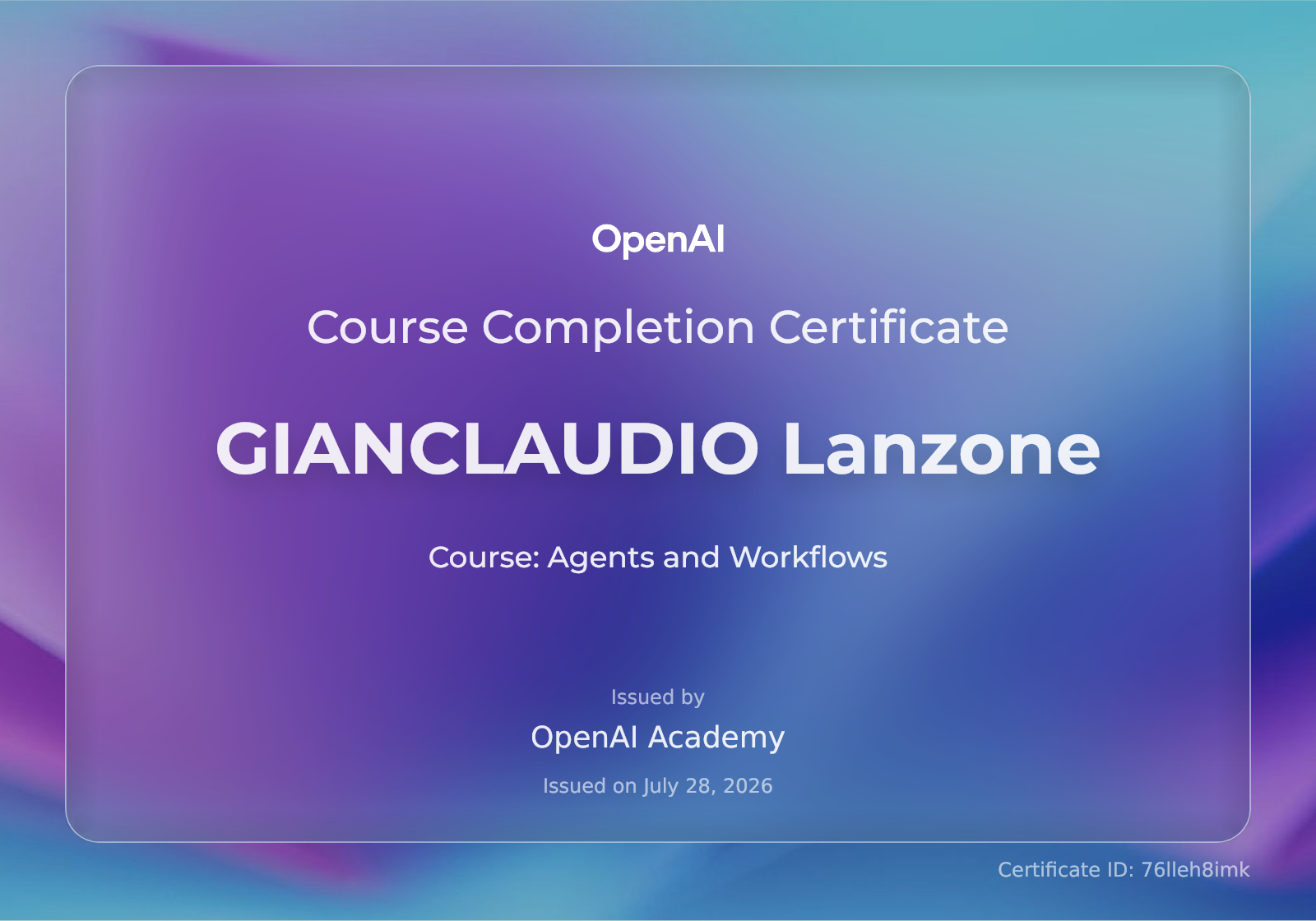 OpenAI

Course Completion Certificate

GIANCLAUDIO Lanzone

Course: Agents and Workflows

Issued by

OpenAI Academy

Issued on July 28, 2026

Certificate ID: 76lleh8imk